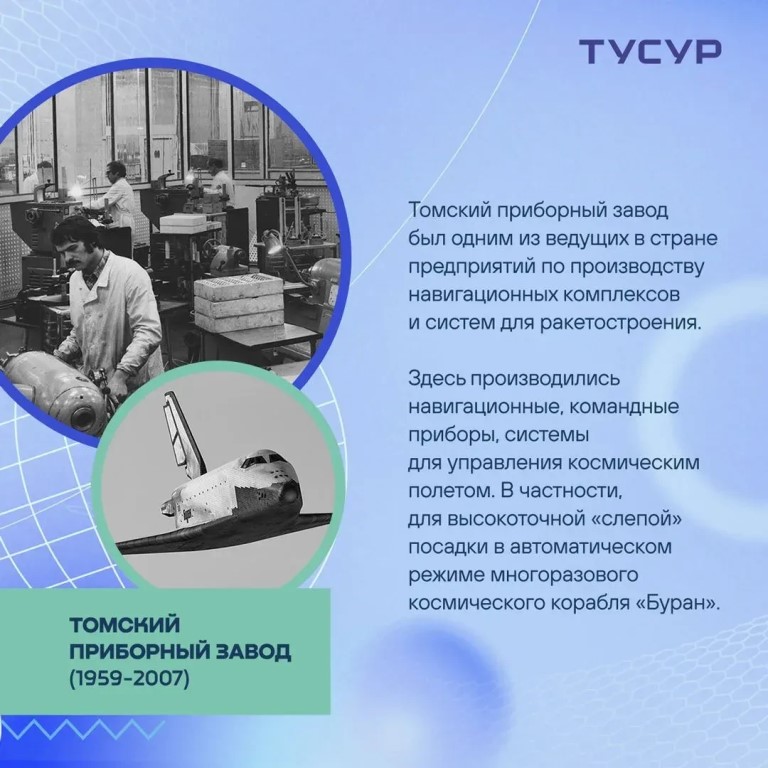 ТУСУР

Томский приборный завод был одним из ведущих в стране предприятий по производству навигационных комплексов и систем для ракетостроения.

Здесь производились навигационные, командные приборы, системы для управления космическим полетом. В частности, для высокоточной «слепой» посадки в автоматическом режиме многоразового космического корабля «Буран».

ТОМСКИЙ ПРИБОРНЫЙ ЗАВОД (1959-2007)